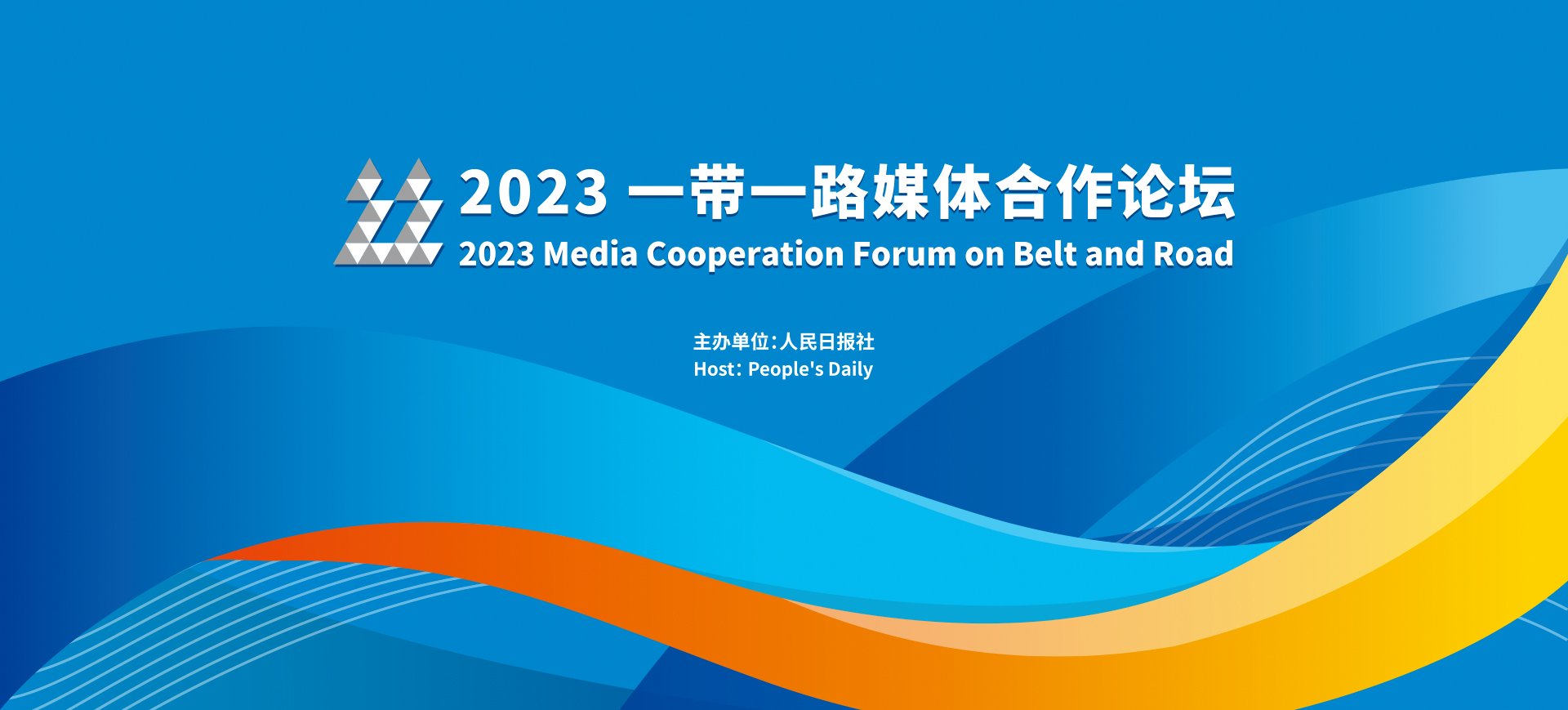 2023 一带一路媒体合作论坛
2023 Media Cooperation Forum on Belt and Road

主办单位:人民日报社
Host: People's Daily